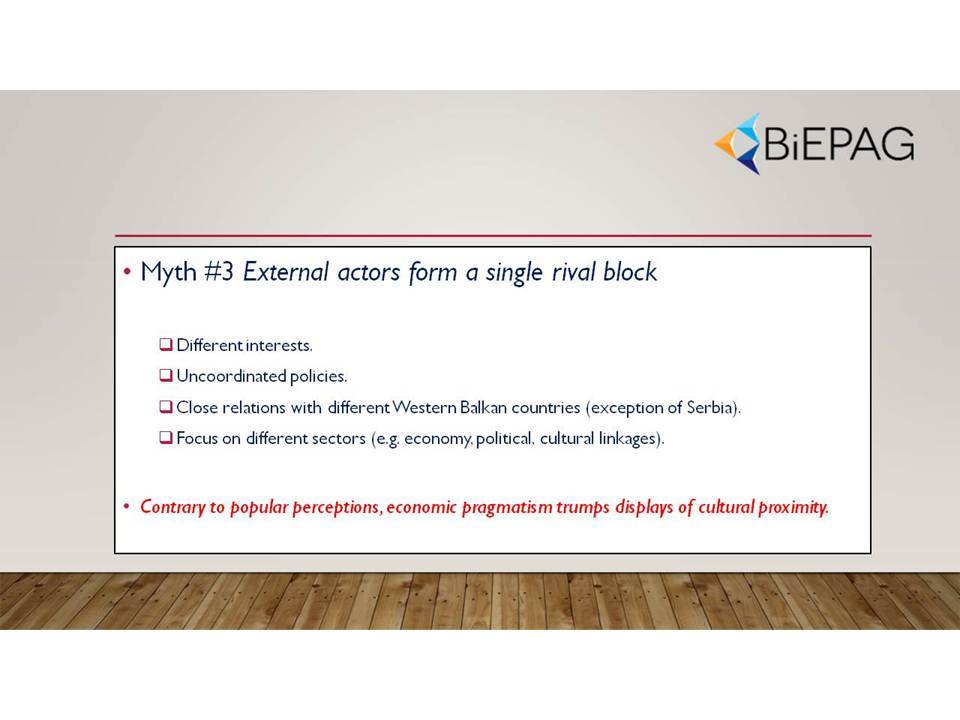 BiEPAG

• Myth #3 External actors form a single rival block

❑ Different interests.
❑ Uncoordinated policies.
❑ Close relations with different Western Balkan countries (exception of Serbia).
❑ Focus on different sectors (e.g. economy, political, cultural linkages).

• Contrary to popular perceptions, economic pragmatism trumps displays of cultural proximity.